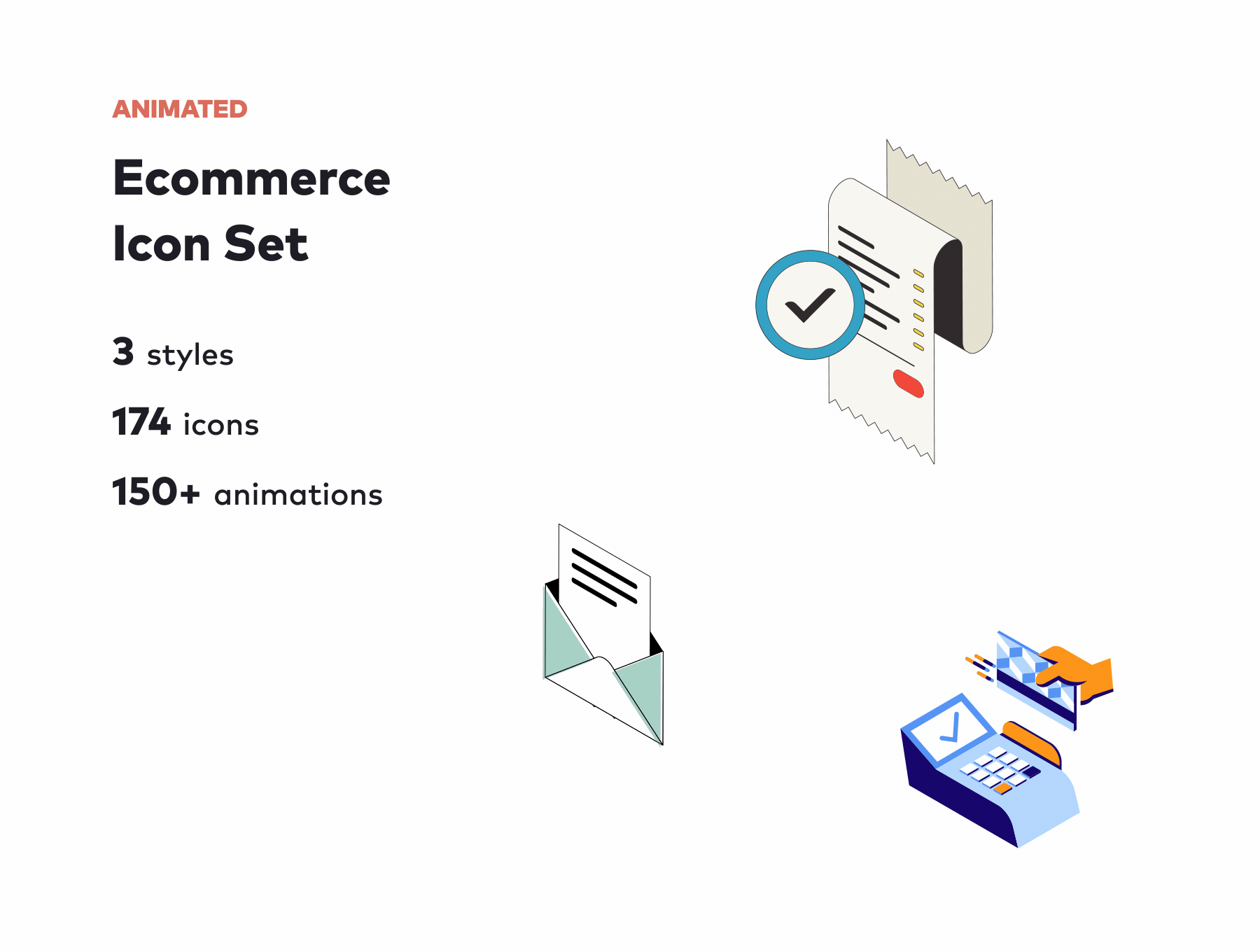 ANIMATED

Ecommerce Icon Set

3 styles

174 icons

150+ animations